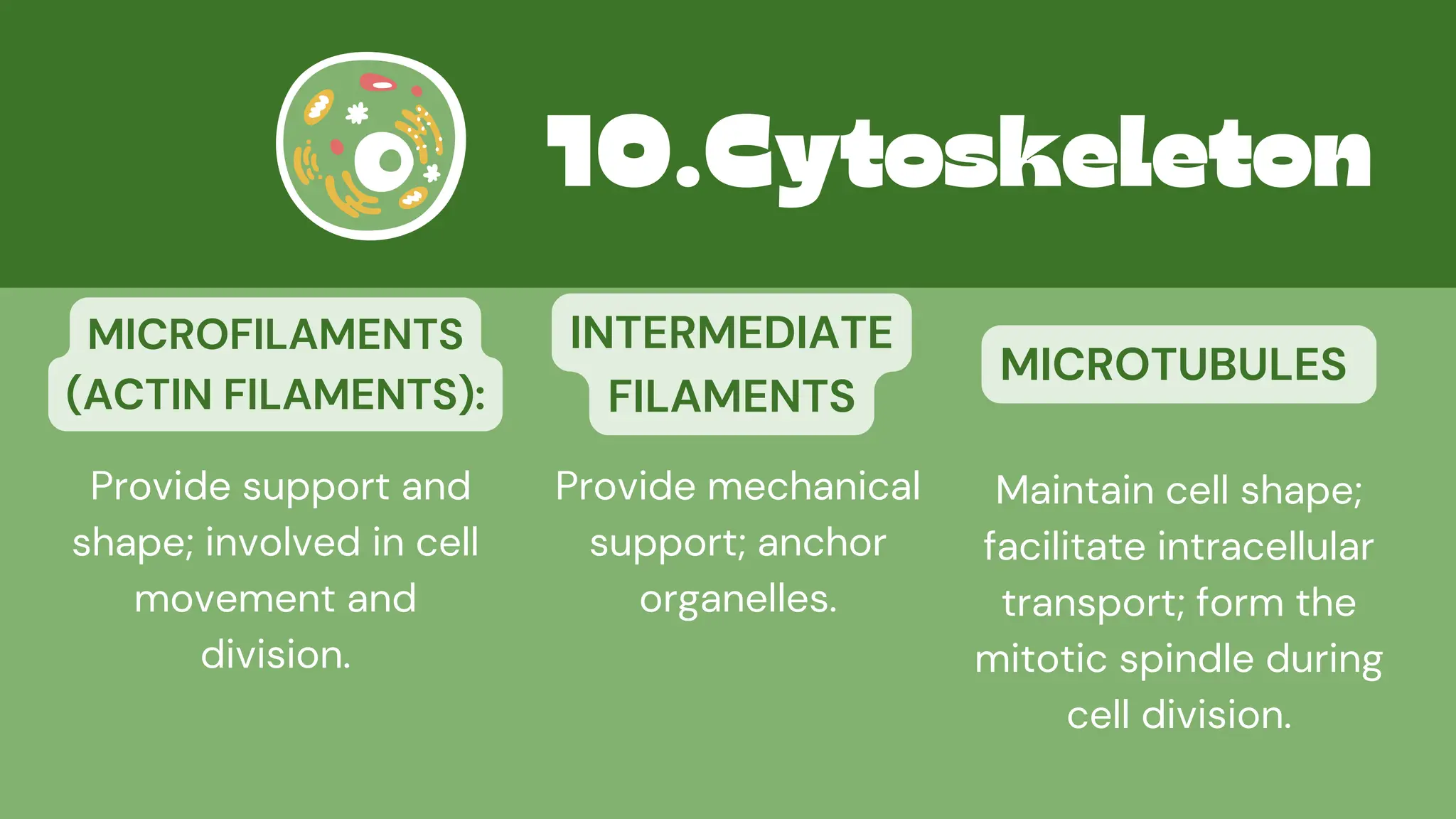 10.Cytoskeleton

MICROFILAMENTS (ACTIN FILAMENTS):

Provide support and shape; involved in cell movement and division.

INTERMEDIATE FILAMENTS

Provide mechanical support; anchor organelles.

MICROTUBULES

Maintain cell shape; facilitate intracellular transport; form the mitotic spindle during cell division.